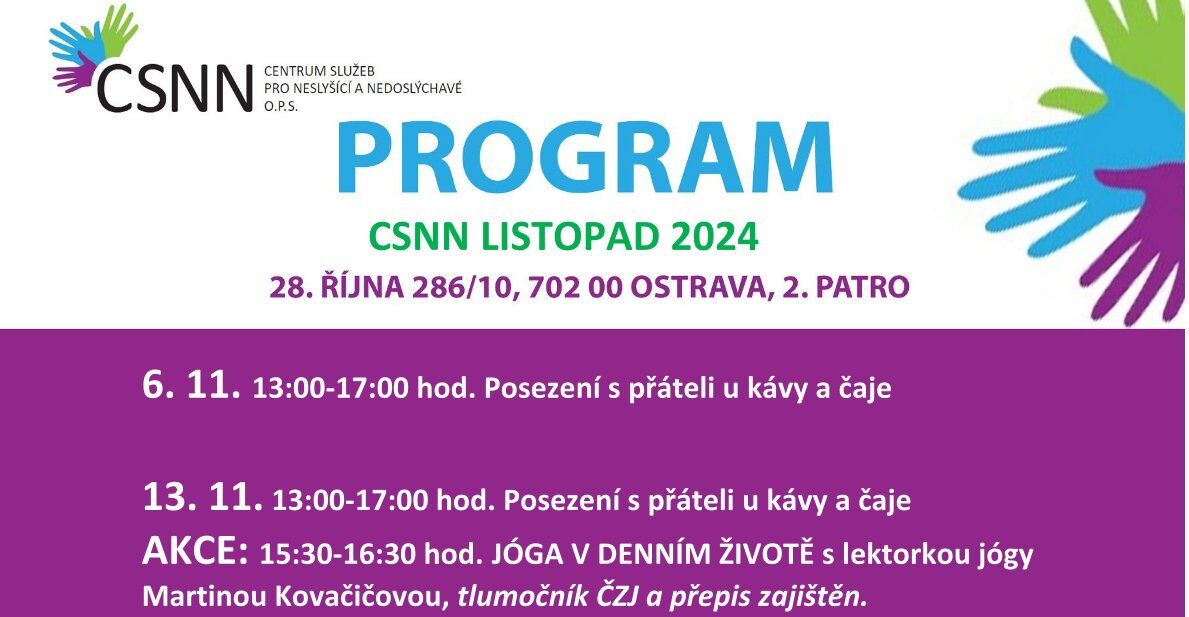 CSNN CENTRUM SLUŽEB PRO NESLYŠÍCÍ A NEDOSLÝCHAVÉ O.P.S.

PROGRAM

CSNN LISTOPAD 2024

28. ŘÍJNA 286/10, 702 00 OSTRAVA, 2. PATRO

6. 11. 13:00-17:00 hod. Posezení s přáteli u kávy a čaje

13. 11. 13:00-17:00 hod. Posezení s přáteli u kávy a čaje
AKCE: 15:30-16:30 hod. JÓGA V DENNÍM ŽIVOTĚ s lektorkou jógy Martinou Kovačičovou, tlumočník ČZJ a přepis zajištěn.